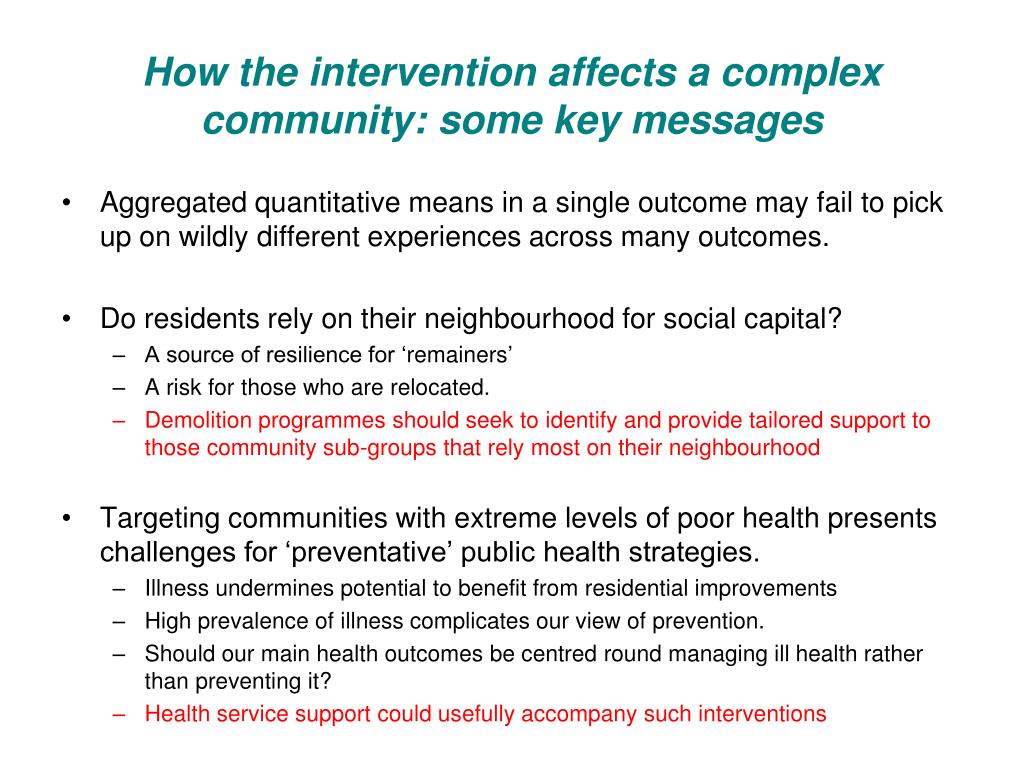 How the intervention affects a complex community: some key messages

• Aggregated quantitative means in a single outcome may fail to pick up on wildly different experiences across many outcomes.

• Do residents rely on their neighbourhood for social capital?
– A source of resilience for ‘remainers’
– A risk for those who are relocated.
– Demolition programmes should seek to identify and provide tailored support to those community sub-groups that rely most on their neighbourhood

• Targeting communities with extreme levels of poor health presents challenges for ‘preventative’ public health strategies.
– Illness undermines potential to benefit from residential improvements
– High prevalence of illness complicates our view of prevention.
– Should our main health outcomes be centred round managing ill health rather than preventing it?
– Health service support could usefully accompany such interventions